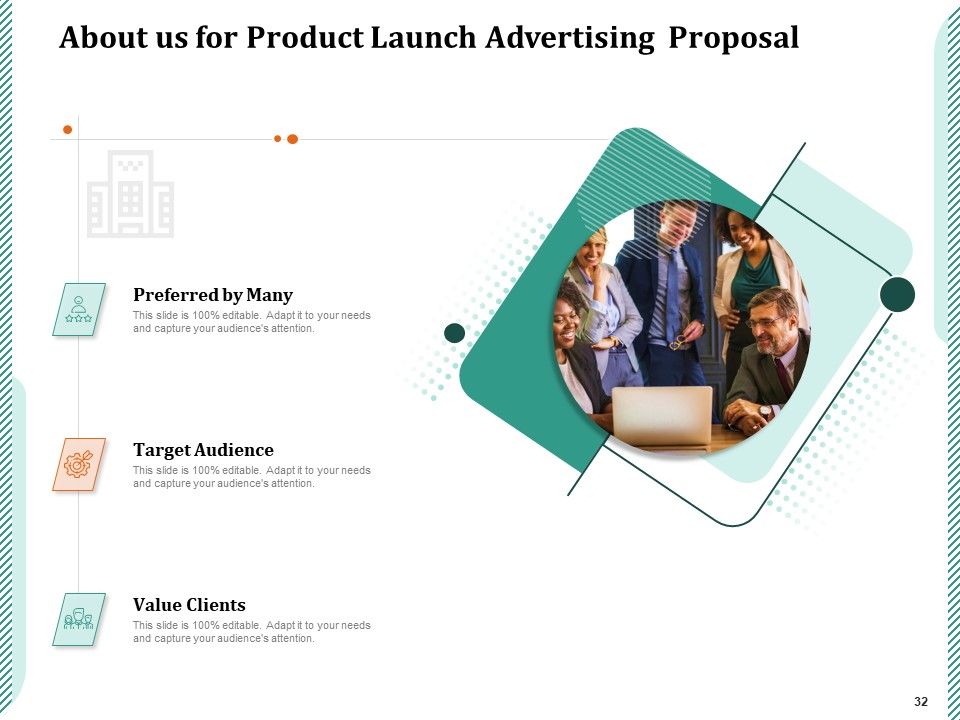 About us for Product Launch Advertising Proposal

Preferred by Many
This slide is 100% editable. Adapt it to your needs and capture your audience's attention.

Target Audience
This slide is 100% editable. Adapt it to your needs and capture your audience's attention.

Value Clients
This slide is 100% editable. Adapt it to your needs and capture your audience's attention.

32